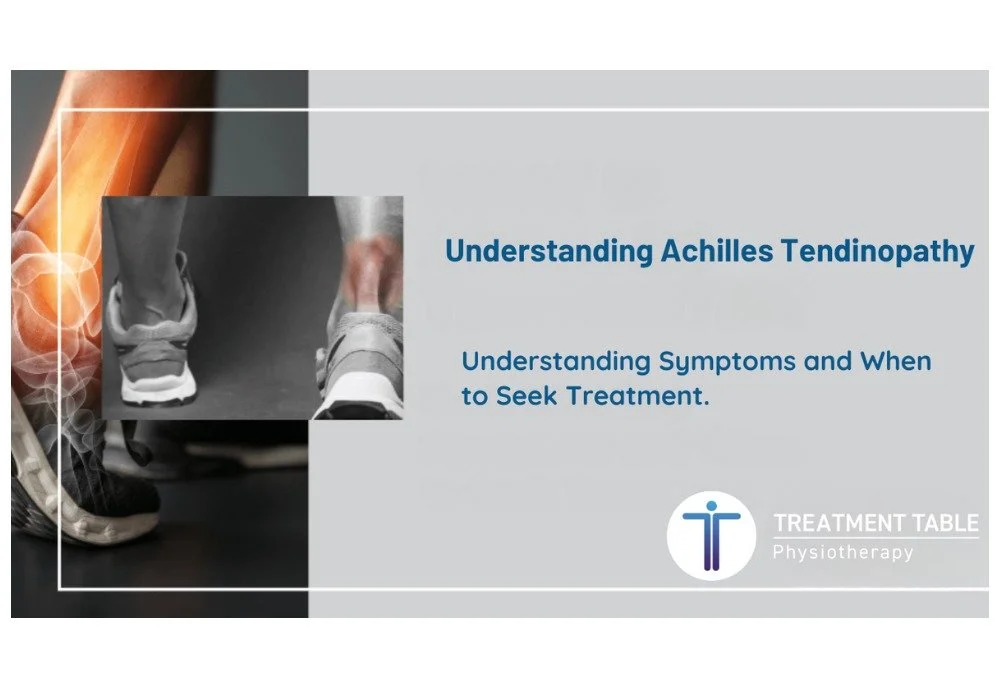 Understanding Achilles Tendinopathy

Understanding Symptoms and When to Seek Treatment.

TREATMENT TABLE
Physiotherapy